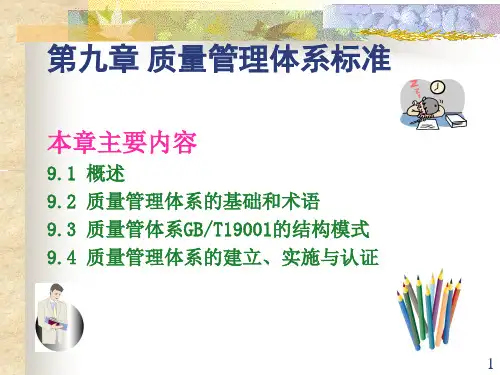 第九章 质量管理体系标准

本章主要内容

9.1 概述

9.2 质量管理体系的基础和术语

9.3 质量管体系GB/T19001的结构模式

9.4 质量管理体系的建立、实施与认证

1